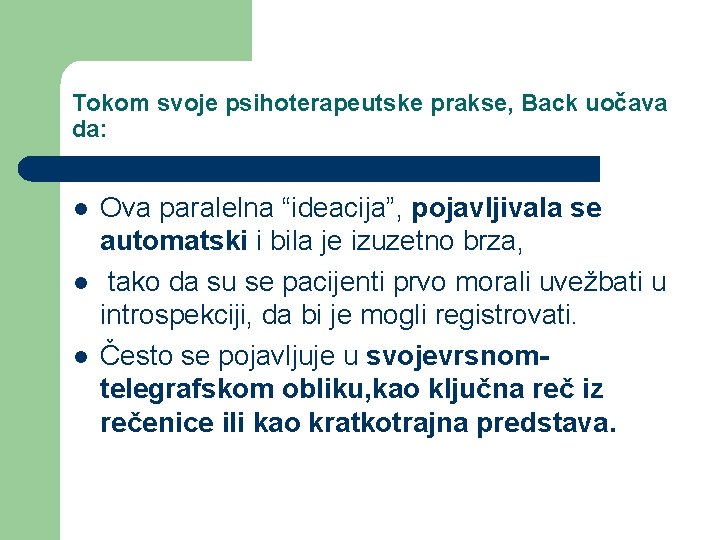 Tokom svoje psihoterapeutske prakse, Back uočava da:

- Ova paralelna “ideacija”, pojavljivala se automatski i bila je izuzetno brza,
- tako da su se pacijenti prvo morali uvežbati u introspekciji, da bi je mogli registrovati.
- Često se pojavljuje u svojevrsnom-telegrafskom obliku,kao ključna reč iz rečenice ili kao kratkotrajna predstava.